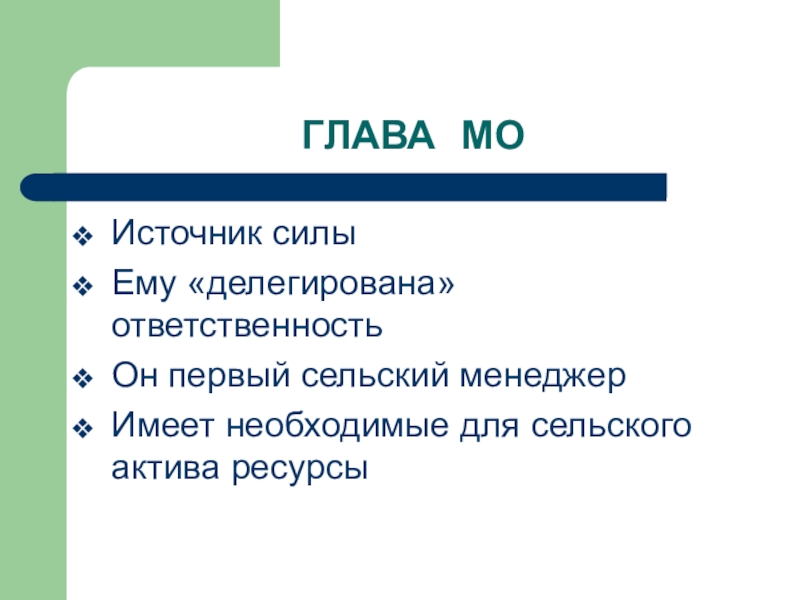 ГЛАВА МО

❖ Источник силы
❖ Ему «делегирована» ответственность
❖ Он первый сельский менеджер
❖ Имеет необходимые для сельского актива ресурсы